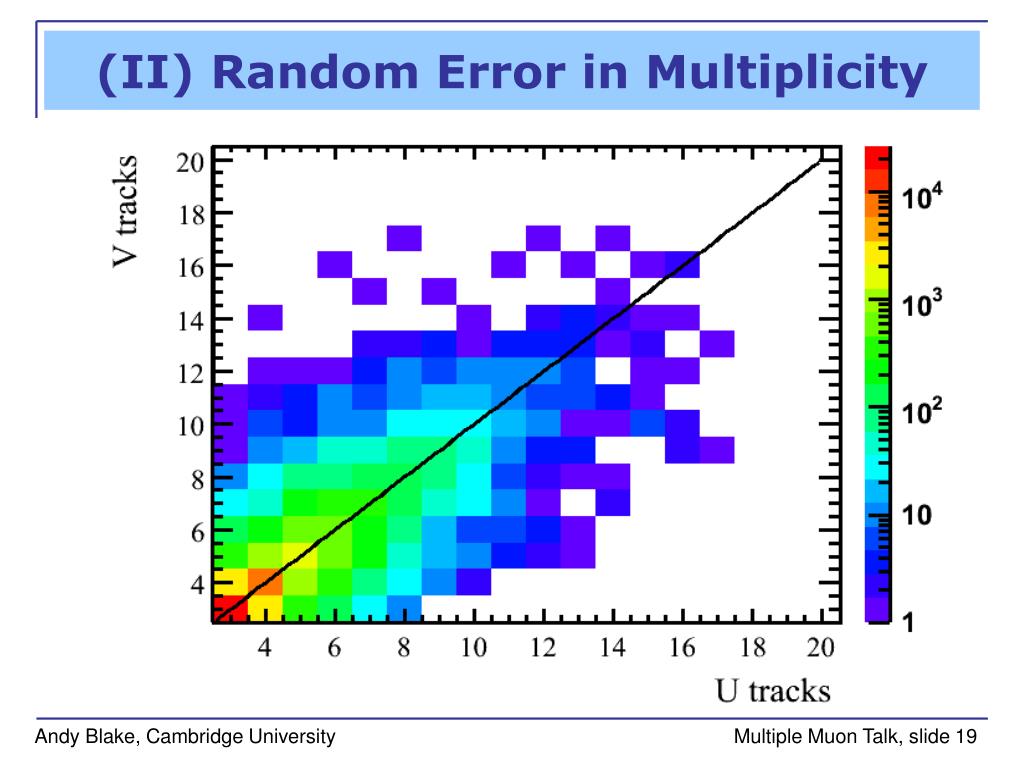 (II) Random Error in Multiplicity

V tracks

20
18
16
14
12
10
8
6
4

4 6 8 10 12 14 16 18 20

U tracks

$10^4$
$10^3$
$10^2$
10
1

Andy Blake, Cambridge University

Multiple Muon Talk, slide 19